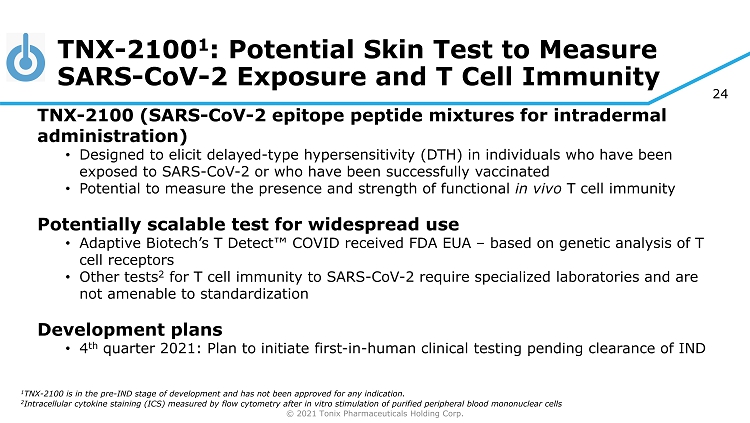 TNX-2100$^1$: Potential Skin Test to Measure SARS-CoV-2 Exposure and T Cell Immunity

24

TNX-2100 (SARS-CoV-2 epitope peptide mixtures for intradermal administration)
• Designed to elicit delayed-type hypersensitivity (DTH) in individuals who have been exposed to SARS-CoV-2 or who have been successfully vaccinated
• Potential to measure the presence and strength of functional in vivo T cell immunity

Potentially scalable test for widespread use
• Adaptive Biotech's T Detect™ COVID received FDA EUA – based on genetic analysis of T cell receptors
• Other tests$^2$ for T cell immunity to SARS-CoV-2 require specialized laboratories and are not amenable to standardization

Development plans
• 4$^{th}$ quarter 2021: Plan to initiate first-in-human clinical testing pending clearance of IND

$^1$TNX-2100 is in the pre-IND stage of development and has not been approved for any indication.
$^2$Intracellular cytokine staining (ICS) measured by flow cytometry after in vitro stimulation of purified peripheral blood mononuclear cells

© 2021 Tonix Pharmaceuticals Holding Corp.